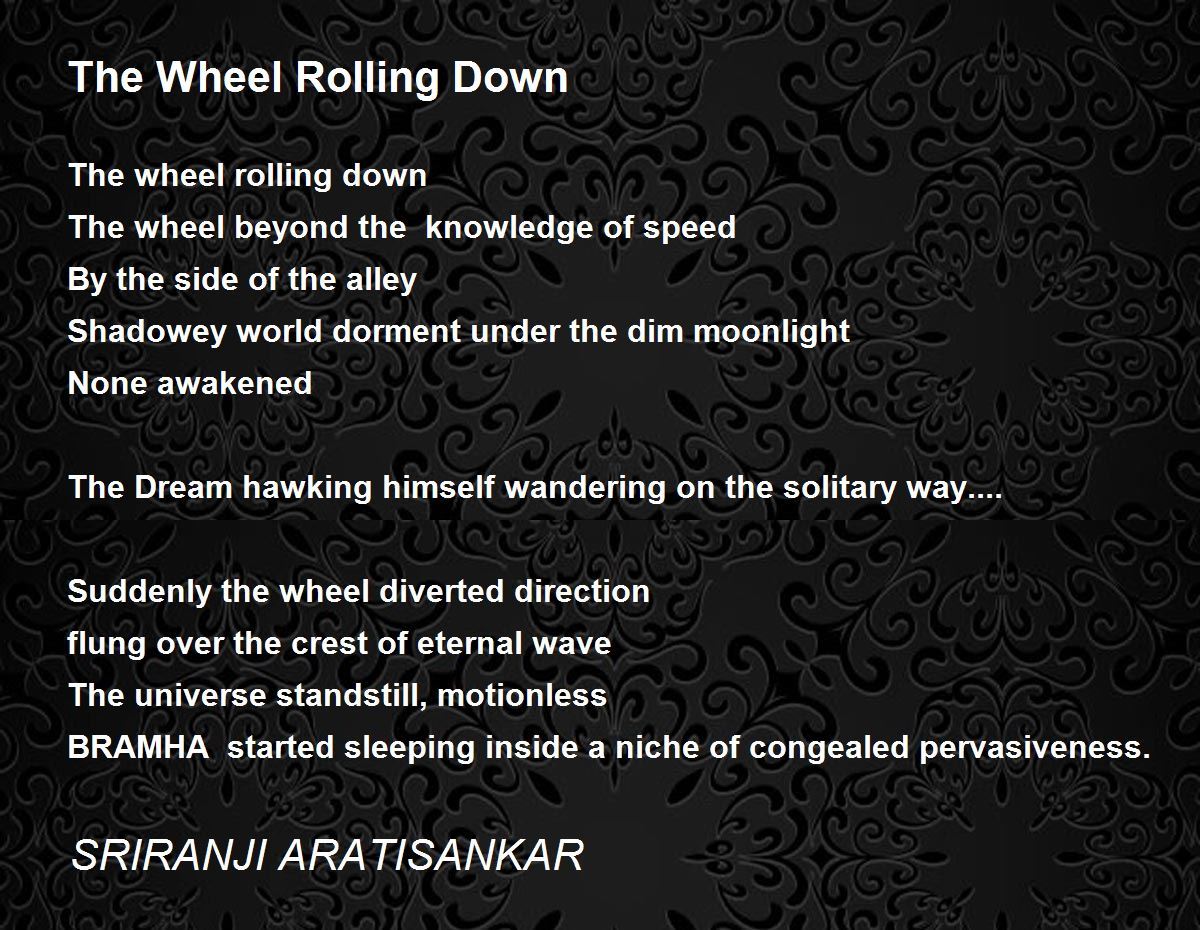 The Wheel Rolling Down

The wheel rolling down
The wheel beyond the knowledge of speed
By the side of the alley
Shadowey world dorment under the dim moonlight
None awakened

The Dream hawking himself wandering on the solitary way....

Suddenly the wheel diverted direction
flung over the crest of eternal wave
The universe standstill, motionless
BRAMHA started sleeping inside a niche of congealed pervasiveness.

SRIRANJI ARATISANKAR